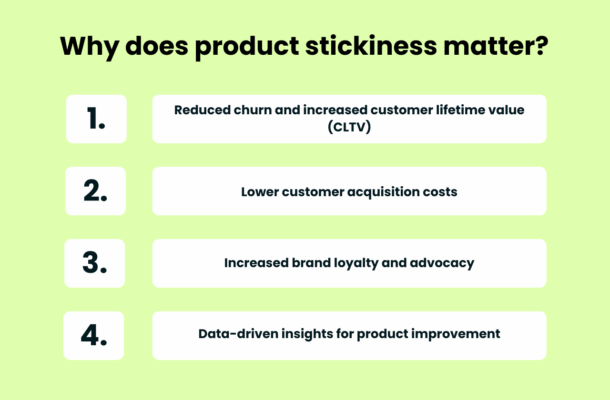 Why does product stickiness matter?

1.

Reduced churn and increased customer lifetime value (CLTV)

2.

Lower customer acquisition costs

3.

Increased brand loyalty and advocacy

4.

Data-driven insights for product improvement